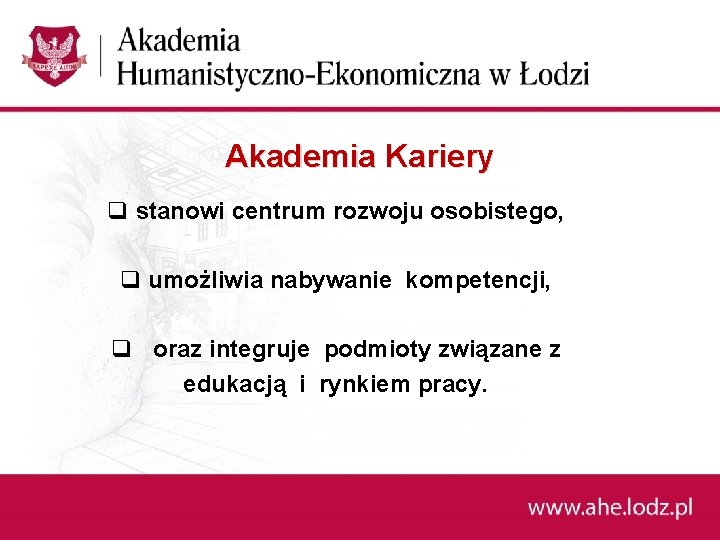 SAPERE AUDE

Akademia
Humanistyczno-Ekonomiczna w Łodzi

Akademia Kariery

❑ stanowi centrum rozwoju osobistego,

❑ umożliwia nabywanie kompetencji,

❑ oraz integruje podmioty związane z edukacją i rynkiem pracy.

www.ahe.lodz.pl